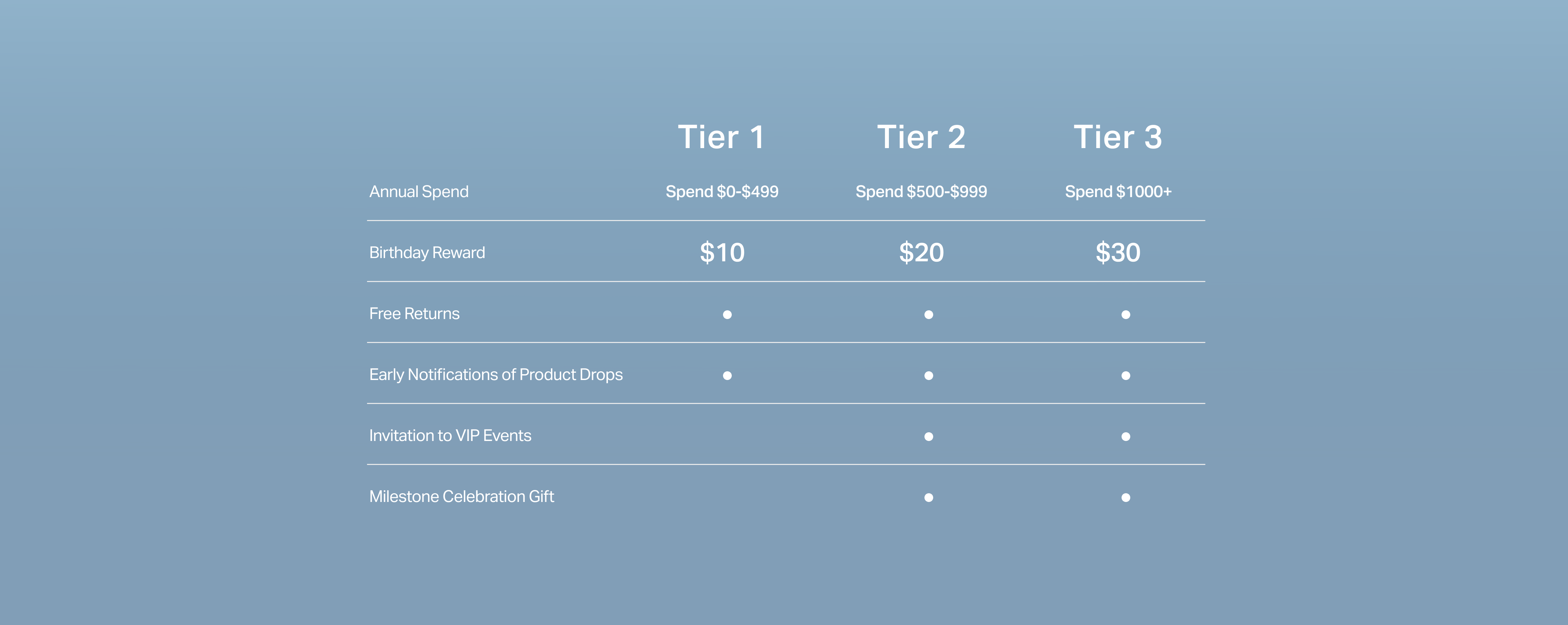 | | Tier 1 | Tier 2 | Tier 3 |
|---|---|---|---|
| Annual Spend | Spend \$0-\$499 | Spend \$500-\$999 | Spend \$1000+ |
| Birthday Reward | \$10 | \$20 | \$30 |
| Free Returns | ● | ● | ● |
| Early Notifications of Product Drops | ● | ● | ● |
| Invitation to VIP Events | | ● | ● |
| Milestone Celebration Gift | | ● | ● |